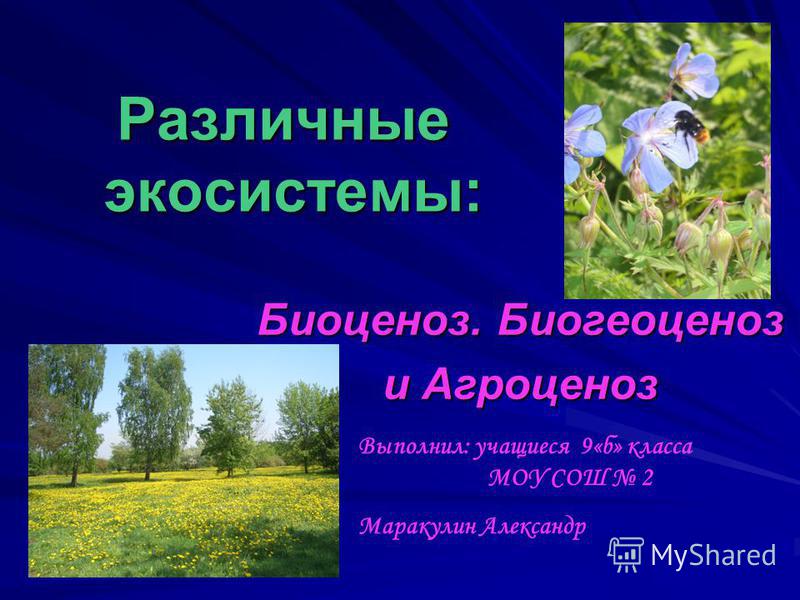 Различные экосистемы:

Биоценоз. Биогеоценоз и Агроценоз

Выполнил: учащиеся 9«б» класса МОУ СОШ № 2

Маракулин Александр

MyShared